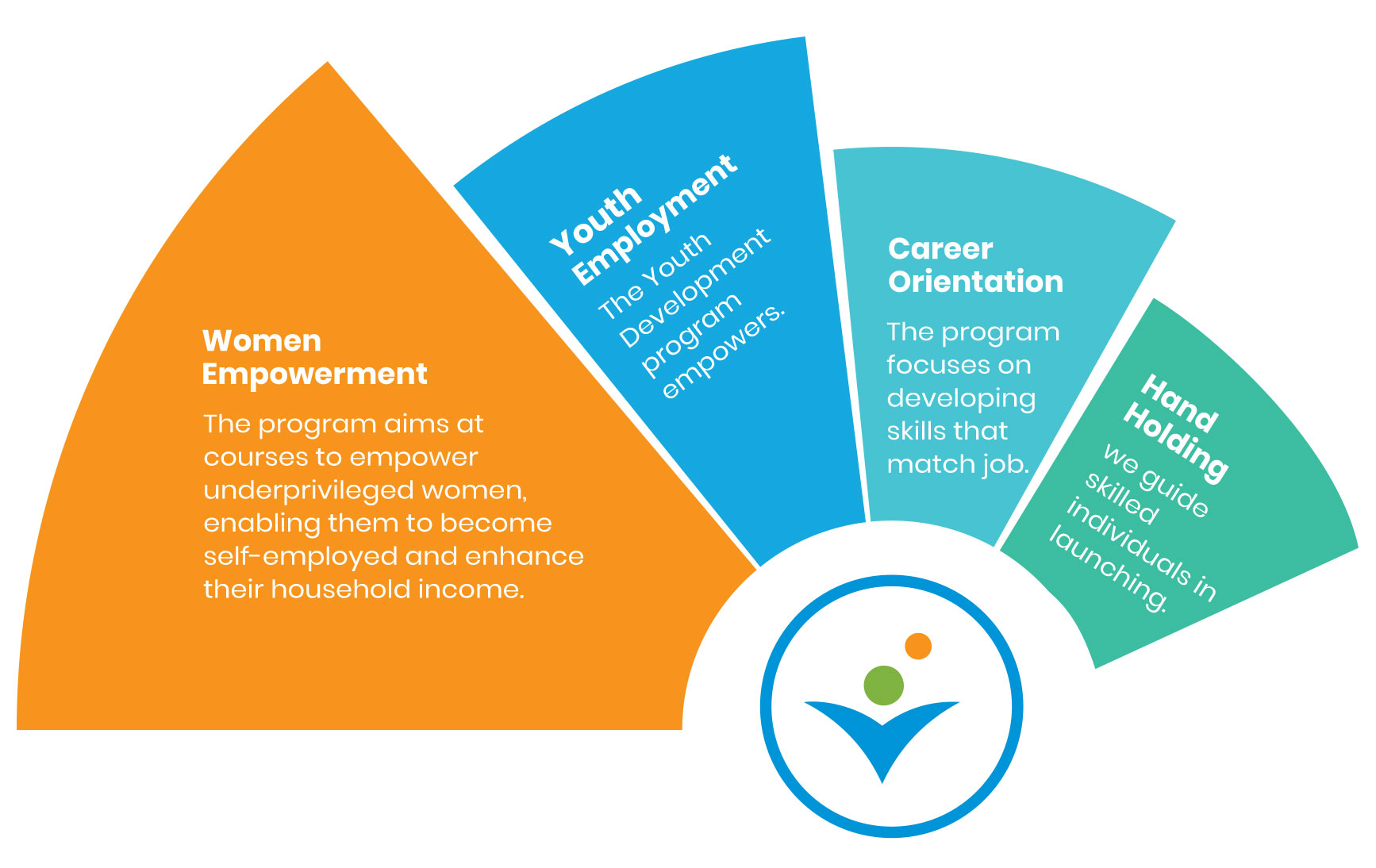 Women Empowerment

The program aims at courses to empower underprivileged women, enabling them to become self-employed and enhance their household income.

Youth Employment

The Youth Development program empowers.

Career Orientation

The program focuses on developing skills that match job.

Hand Holding

we guide skilled individuals in launching.